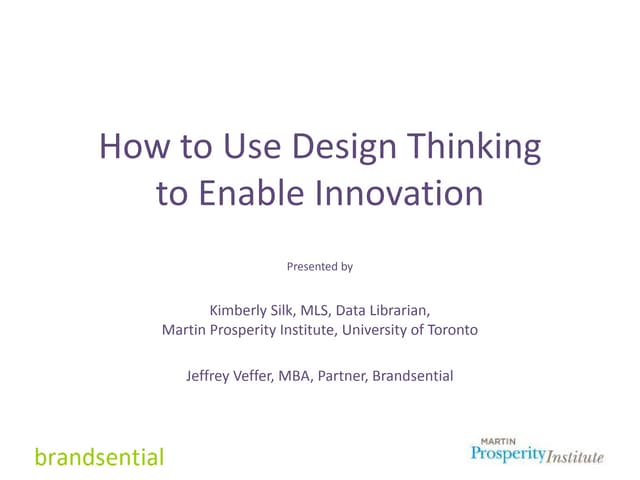 How to Use Design Thinking to Enable Innovation

Presented by

Kimberly Silk, MLS, Data Librarian,
Martin Prosperity Institute, University of Toronto

Jeffrey Veffer, MBA, Partner, Brandsential

brandsential

MARTIN
Prosperity Institute